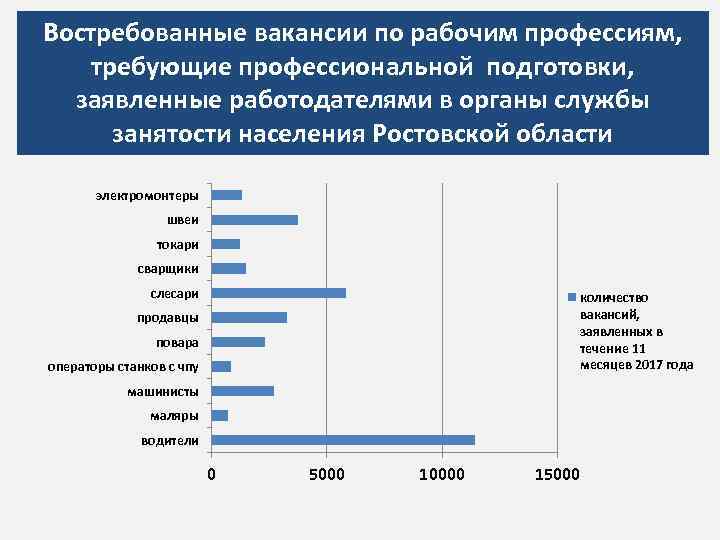 Востребованные вакансии по рабочим профессиям, требующие профессиональной подготовки, заявленные работодателями в органы службы занятости населения Ростовской области

электромонтеры
швеи
токари
сварщики
слесари
продавцы
повара
операторы станков с чпу
машинисты
маляры
водители

0
5000
10000
15000

количество вакансий, заявленных в течение 11 месяцев 2017 года